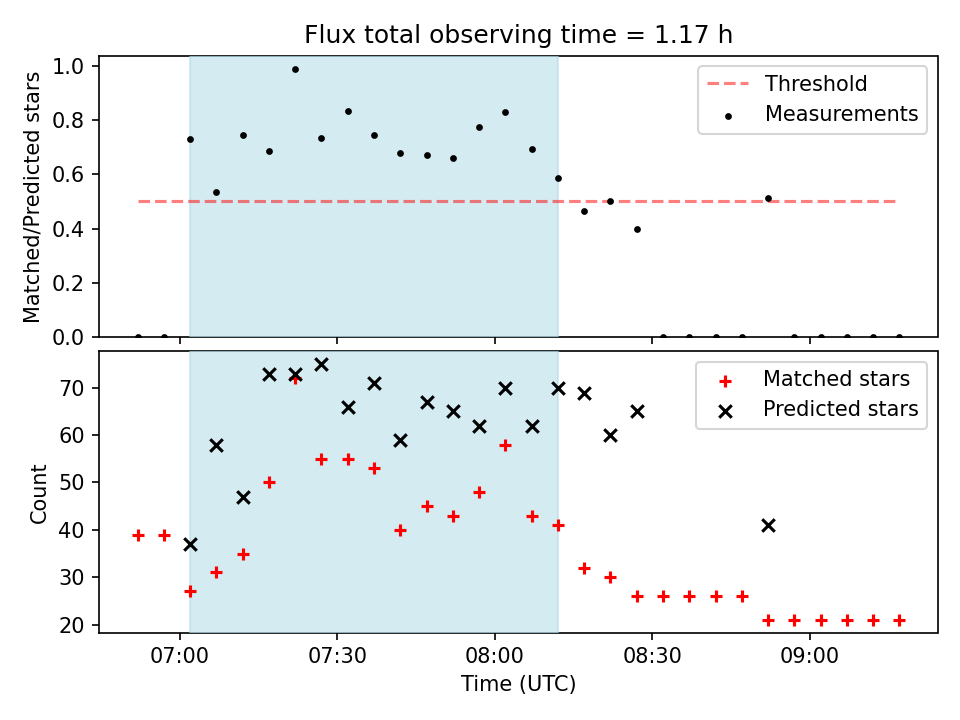 Flux total observing time = 1.17 h

Matched/Predicted stars

1.0
0.8
0.6
0.4
0.2
0.0

Threshold
Measurements

Count

70
60
50
40
30
20

Matched stars
Predicted stars

07:00
07:30
08:00
08:30
09:00

Time (UTC)